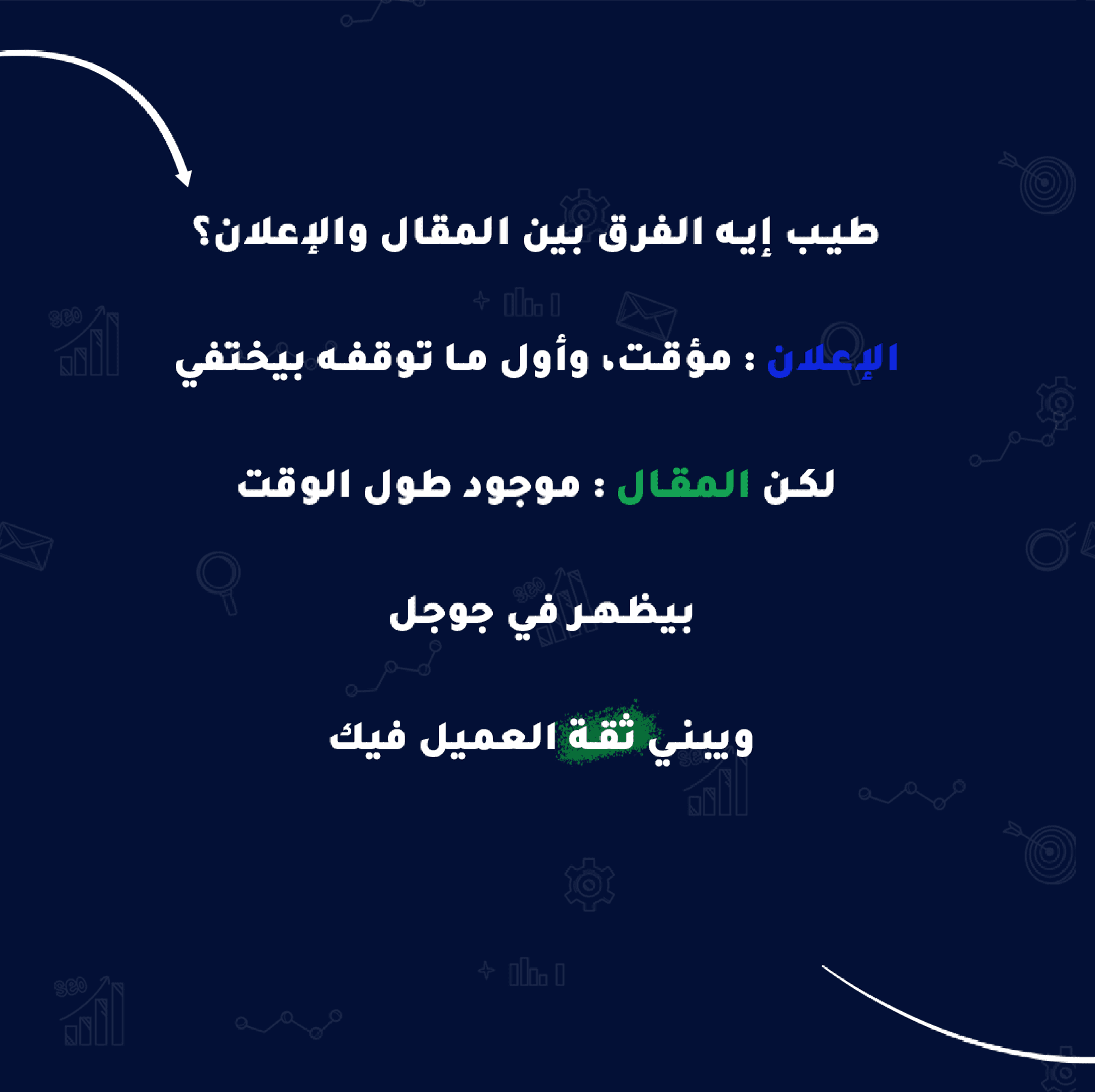 طيب إيه الفرق بين المقال والإعلان؟

الإعلان : مؤقت، وأول ما توقفه بيختفي

لكن المقال : موجود طول الوقت

بيظهر في جوجل

ويبني ثقة العميل فيك